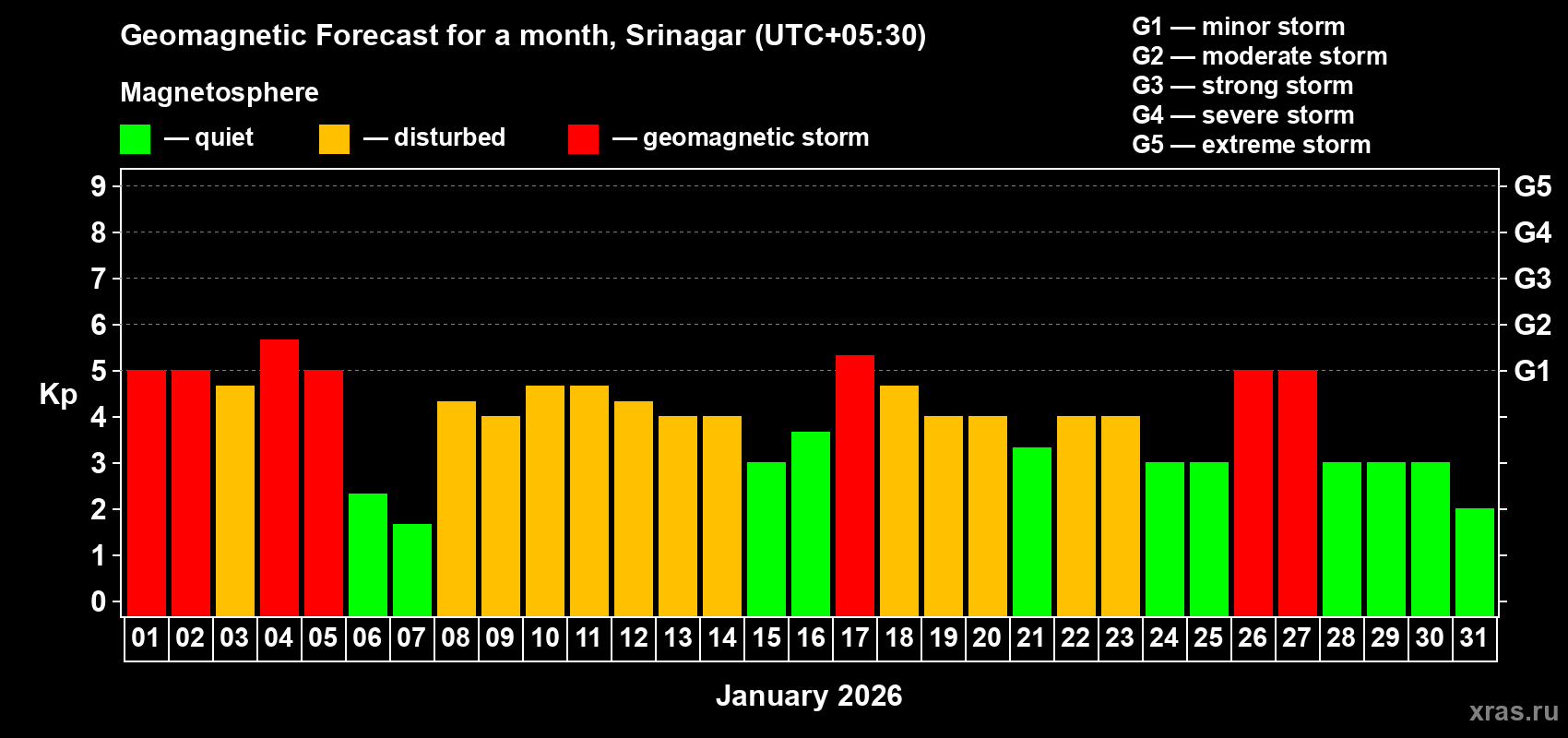 Geomagnetic Forecast for a month, Srinagar (UTC+05:30)

Magnetosphere

— quiet — disturbed — geomagnetic storm

G1 — minor storm
G2 — moderate storm
G3 — strong storm
G4 — severe storm
G5 — extreme storm

Kp

9 8 7 6 5 4 3 2 1 0

G5 G4 G3 G2 G1

01 02 03 04 05 06 07 08 09 10 11 12 13 14 15 16 17 18 19 20 21 22 23 24 25 26 27 28 29 30 31

January 2026

xras.ru